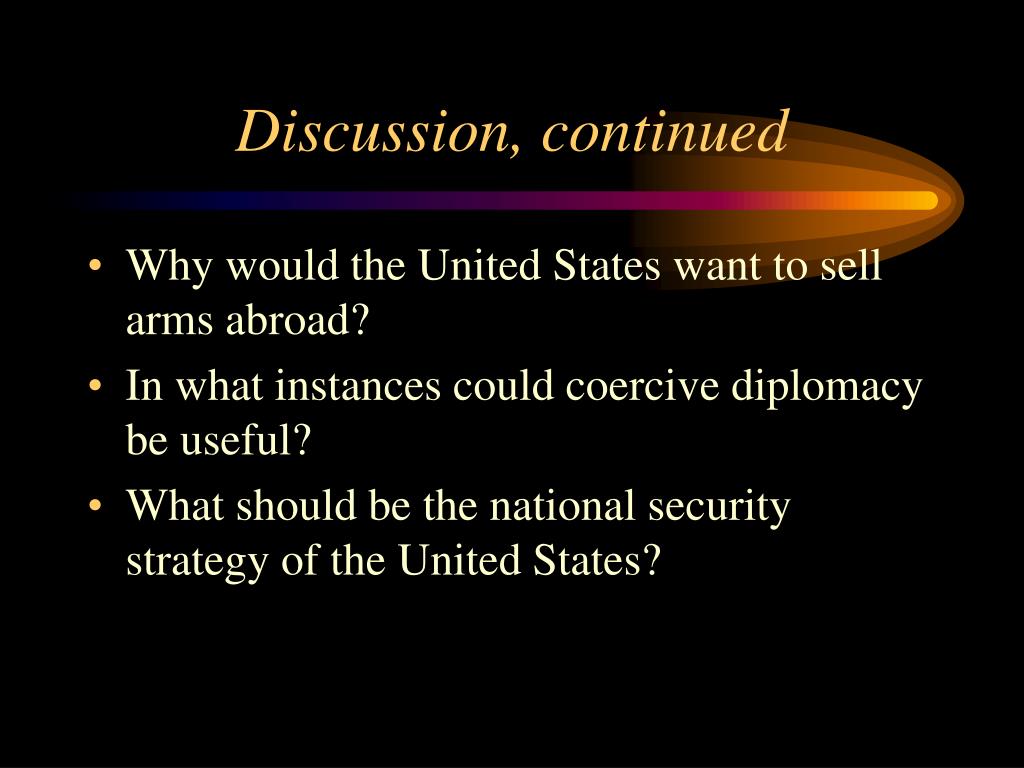 Discussion, continued

• Why would the United States want to sell arms abroad?
• In what instances could coercive diplomacy be useful?
• What should be the national security strategy of the United States?